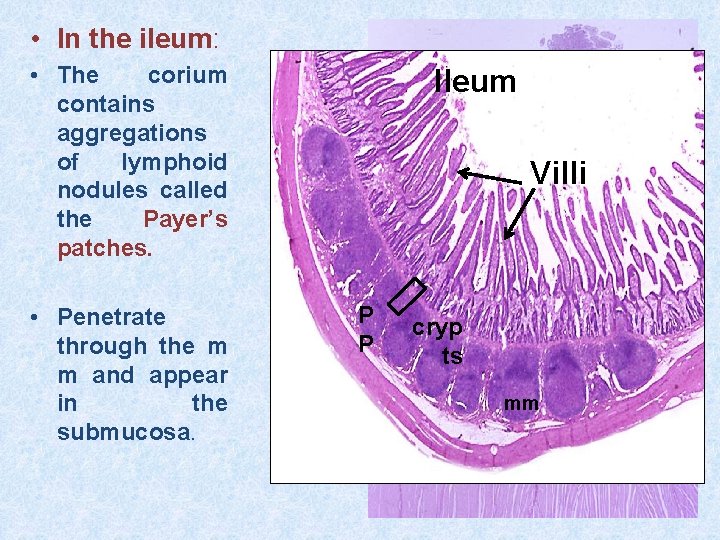 • In the ileum:

• The corium contains aggregations of lymphoid nodules called the Payer's patches.

• Penetrate through the m m and appear in the submucosa.

Ileum

Villi

P
P

cryp
ts

mm